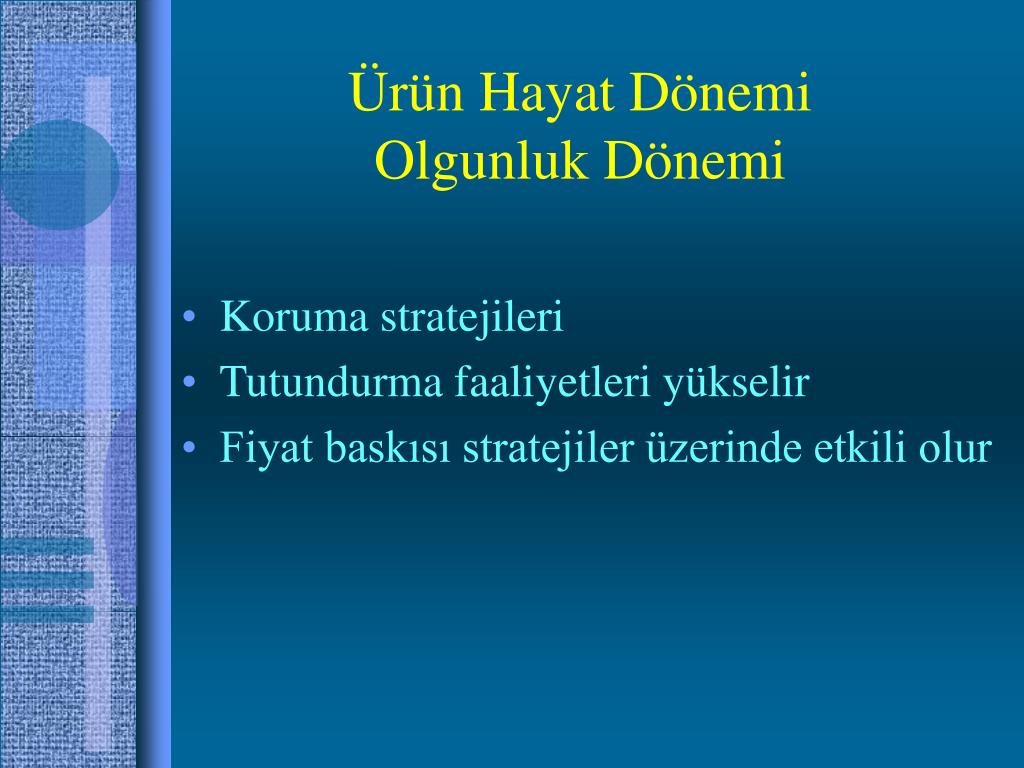 Ürün Hayat Dönemi
Olgunluk Dönemi

• Koruma stratejileri
• Tutundurma faaliyetleri yükselir
• Fiyat baskısı stratejiler üzerinde etkili olur